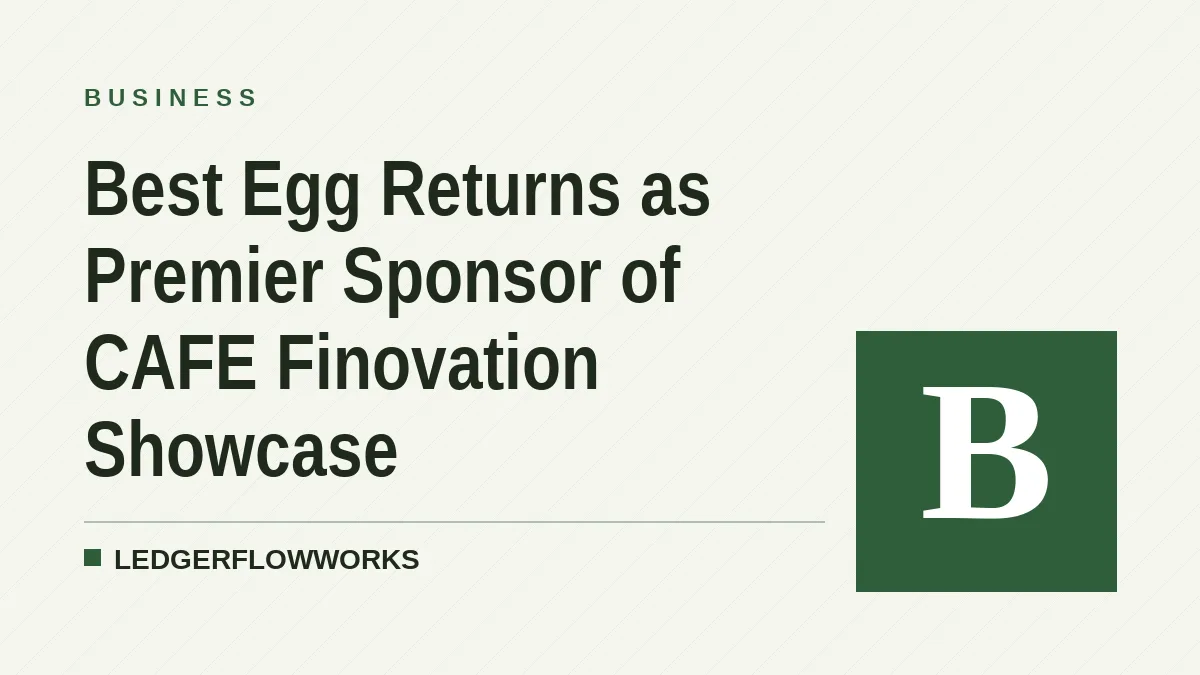 BUSINESS

Best Egg Returns as Premier Sponsor of CAFE Finovation Showcase

LEDGERFLOWWORKS

B